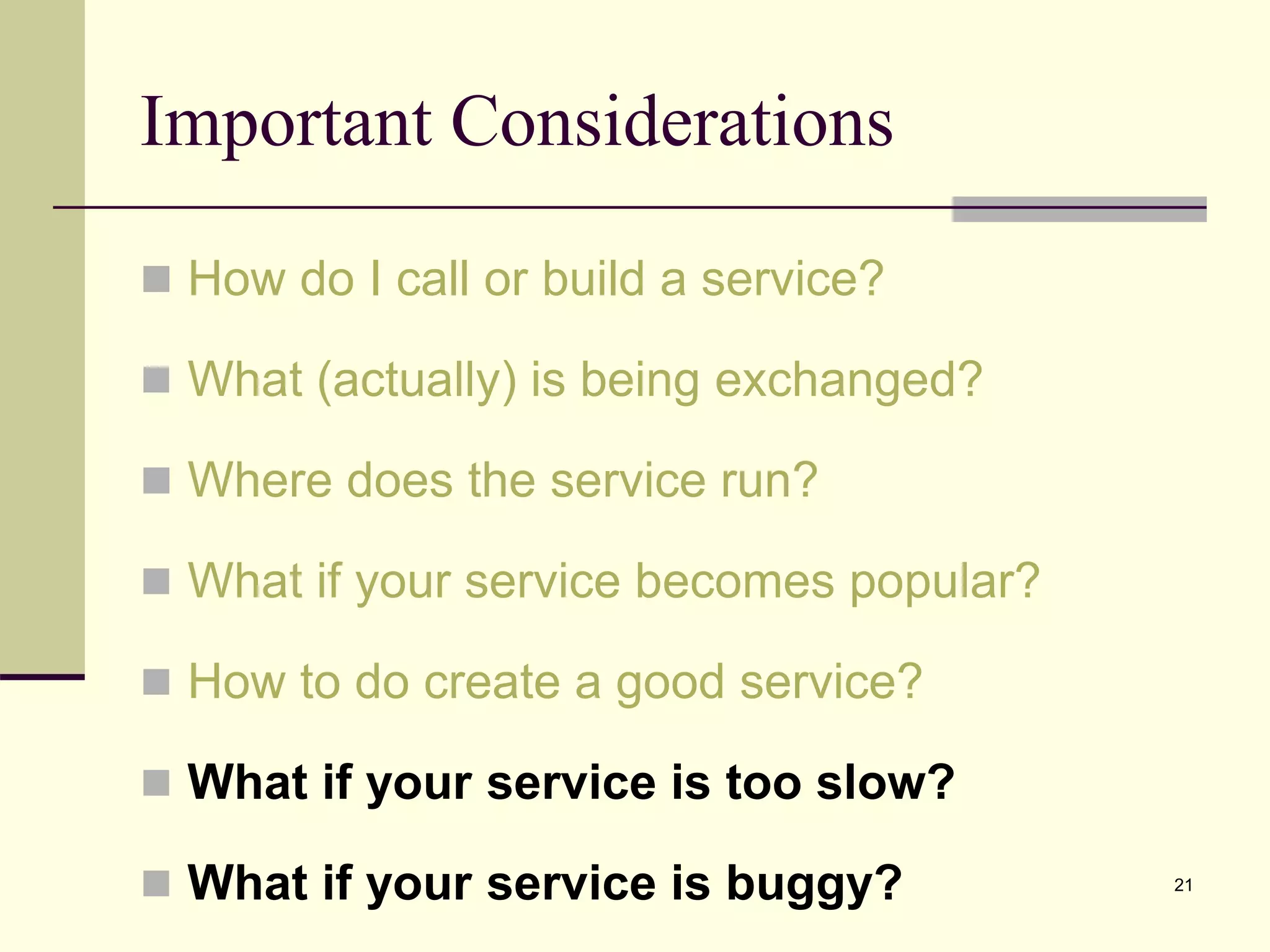 Important Considerations

How do I call or build a service?

What (actually) is being exchanged?

Where does the service run?

What if your service becomes popular?

How to do create a good service?

What if your service is too slow?

What if your service is buggy?

21